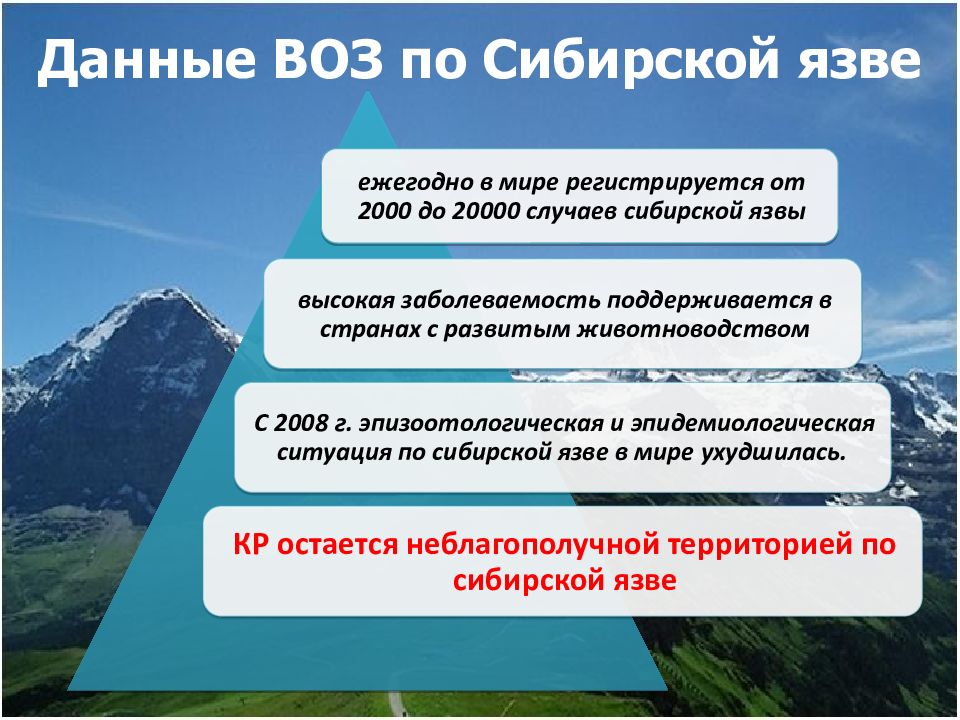 Данные ВОЗ по Сибирской язве

ежегодно в мире регистрируется от 2000 до 20000 случаев сибирской язвы

высокая заболеваемость поддерживается в странах с развитым животноводством

С 2008 г. эпизоотологическая и эпидемиологическая ситуация по сибирской язве в мире ухудшилась.

КР остается неблагополучной территорией по сибирской язве